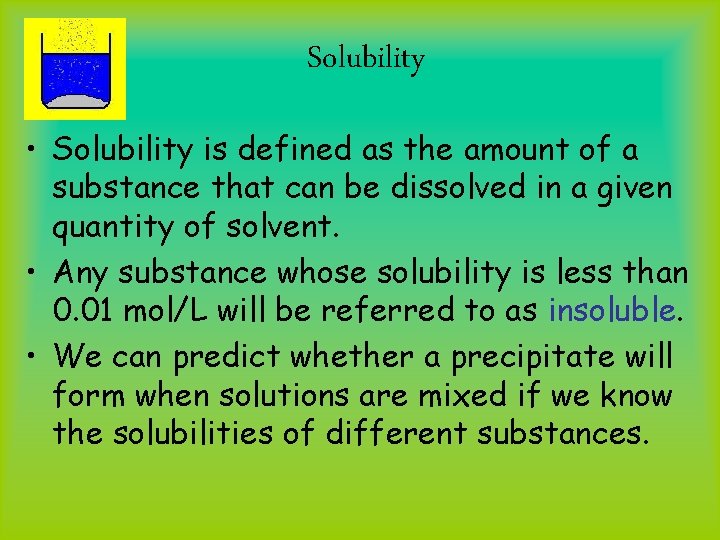 Solubility

• Solubility is defined as the amount of a substance that can be dissolved in a given quantity of solvent.
• Any substance whose solubility is less than 0.01 mol/L will be referred to as insoluble.
• We can predict whether a precipitate will form when solutions are mixed if we know the solubilities of different substances.